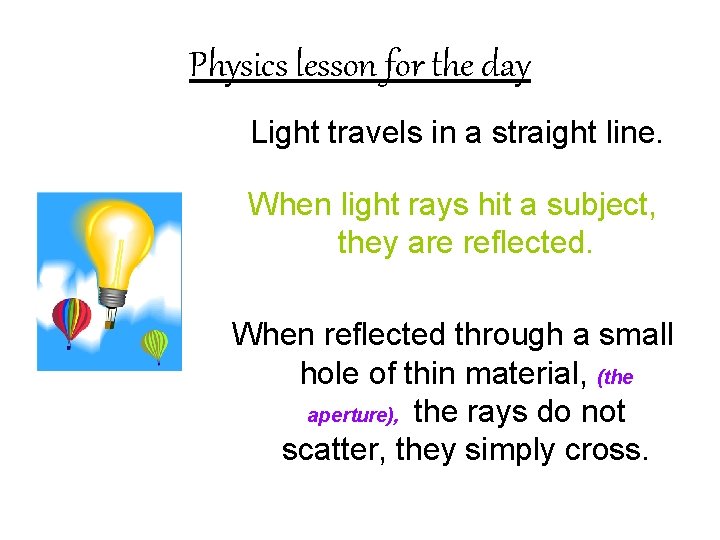 Physics lesson for the day

Light travels in a straight line.

When light rays hit a subject, they are reflected.

When reflected through a small hole of thin material, (the aperture), the rays do not scatter, they simply cross.